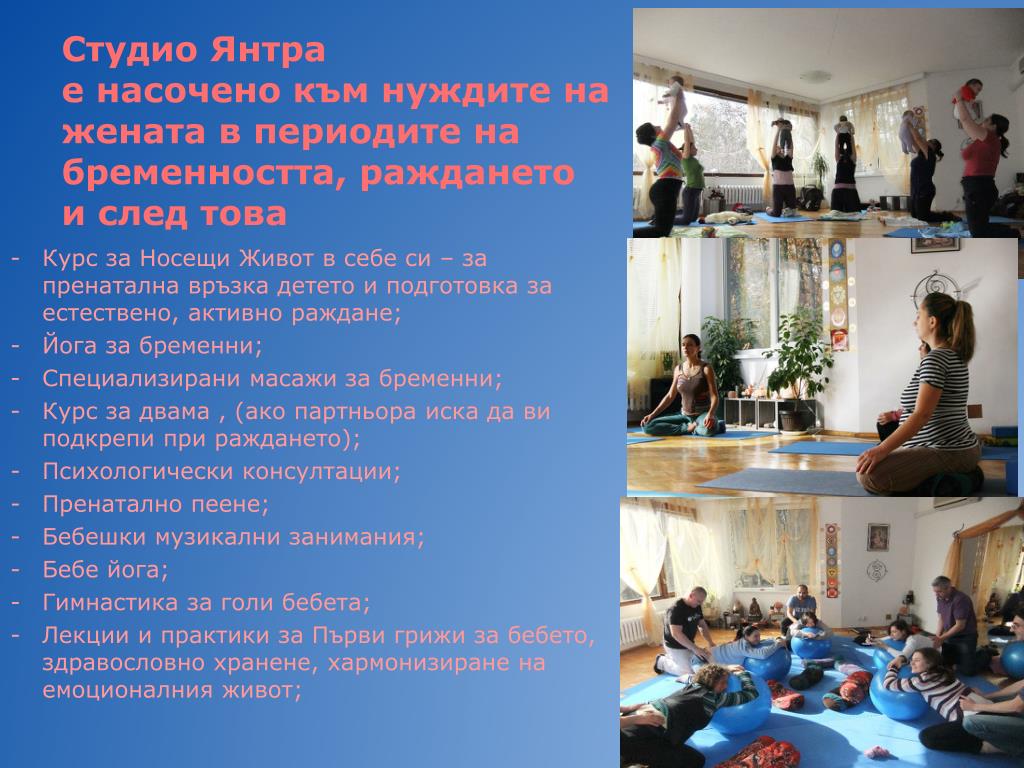 Студио Янтра
е насочено към нуждите на жената в периодите на бременността, раждането и след това

- Курс за Носещи Живот в себе си – за пренатална връзка детето и подготовка за естествено, активно раждане;
- Йога за бременни;
- Специализирани масажи за бременни;
- Курс за двама , (ако партньора иска да ви подкрепи при раждането);
- Психологически консултации;
- Пренатално пеене;
- Бебешки музикални занимания;
- Бебе йога;
- Гимнастика за голи бебета;
- Лекции и практики за Първи грижи за бебето, здравословно хранене, хармонизиране на емоционалния живот;